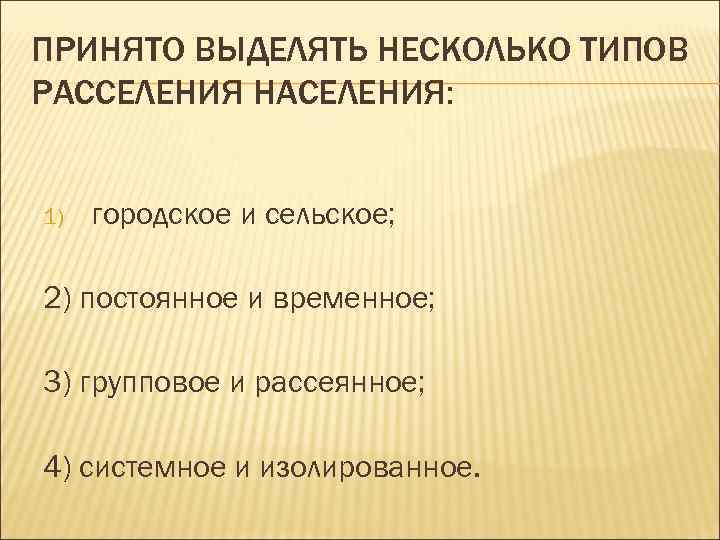 ПРИНЯТО ВЫДЕЛЯТЬ НЕСКОЛЬКО ТИПОВ РАССЕЛЕНИЯ НАСЕЛЕНИЯ:

1) городское и сельское;

2) постоянное и временное;

3) групповое и рассеянное;

4) системное и изолированное.